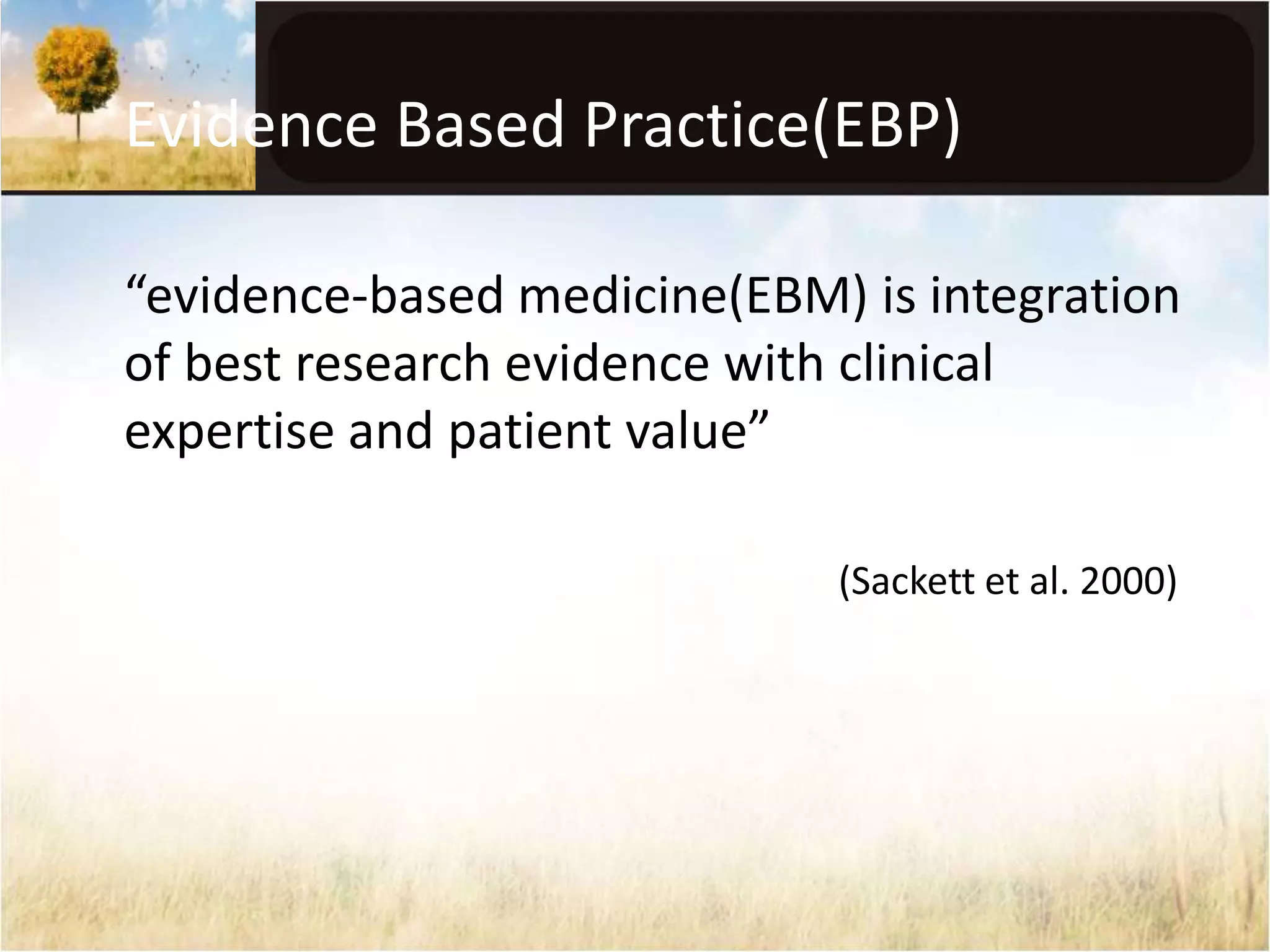 Evidence Based Practice(EBP)

“evidence-based medicine(EBM) is integration of best research evidence with clinical expertise and patient value”

(Sackett et al. 2000)